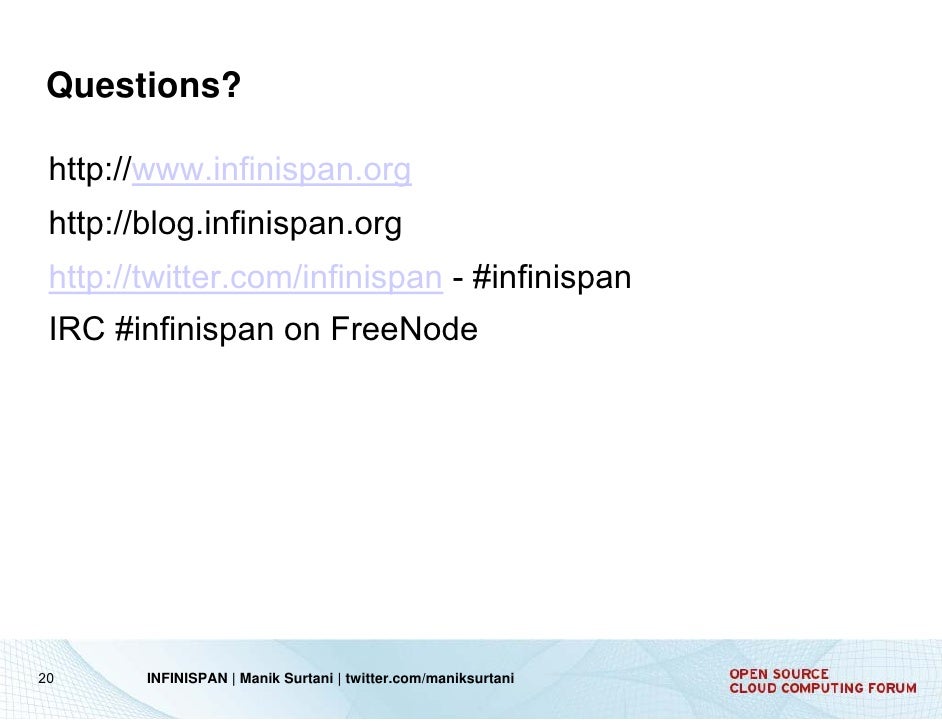 Questions?

http://www.infinispan.org

http://blog.infinispan.org

http://twitter.com/infinispan - #infinispan

IRC #infinispan on FreeNode

20 INFINISPAN | Manik Surtani | twitter.com/maniksurtani

OPEN SOURCE
CLOUD COMPUTING FORUM